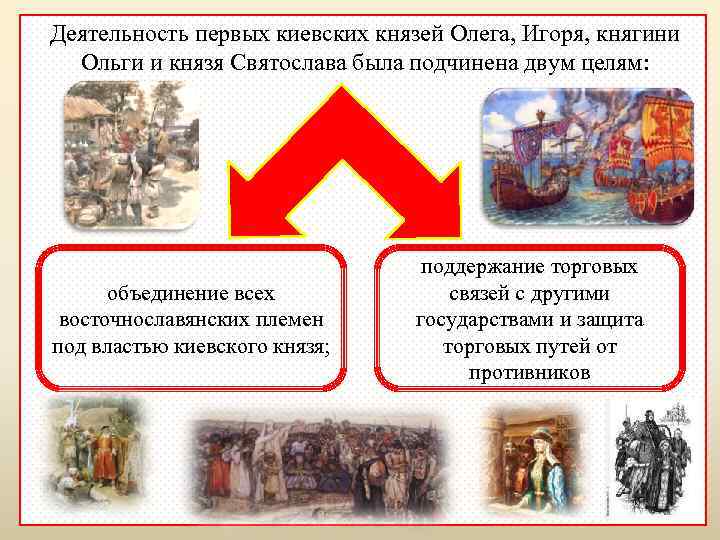 Деятельность первых киевских князей Олега, Игоря, княгини Ольги и князя Святослава была подчинена двум целям:

объединение всех восточнославянских племен под властью киевского князя;

поддержание торговых связей с другими государствами и защита торговых путей от противников